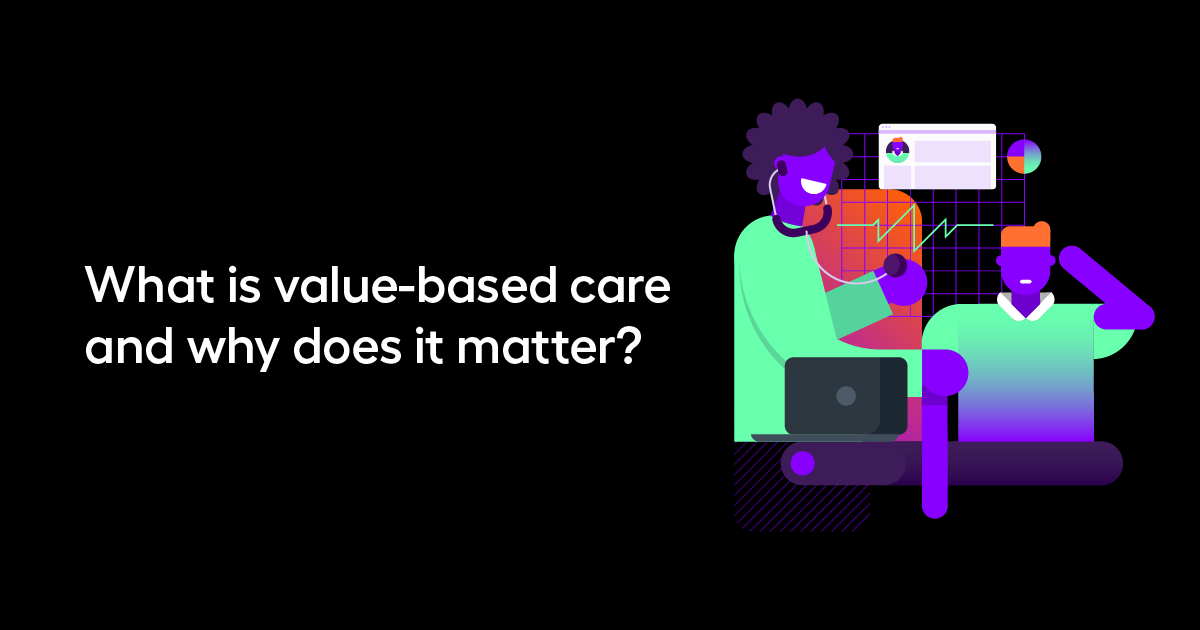 What is value-based care and why does it matter?